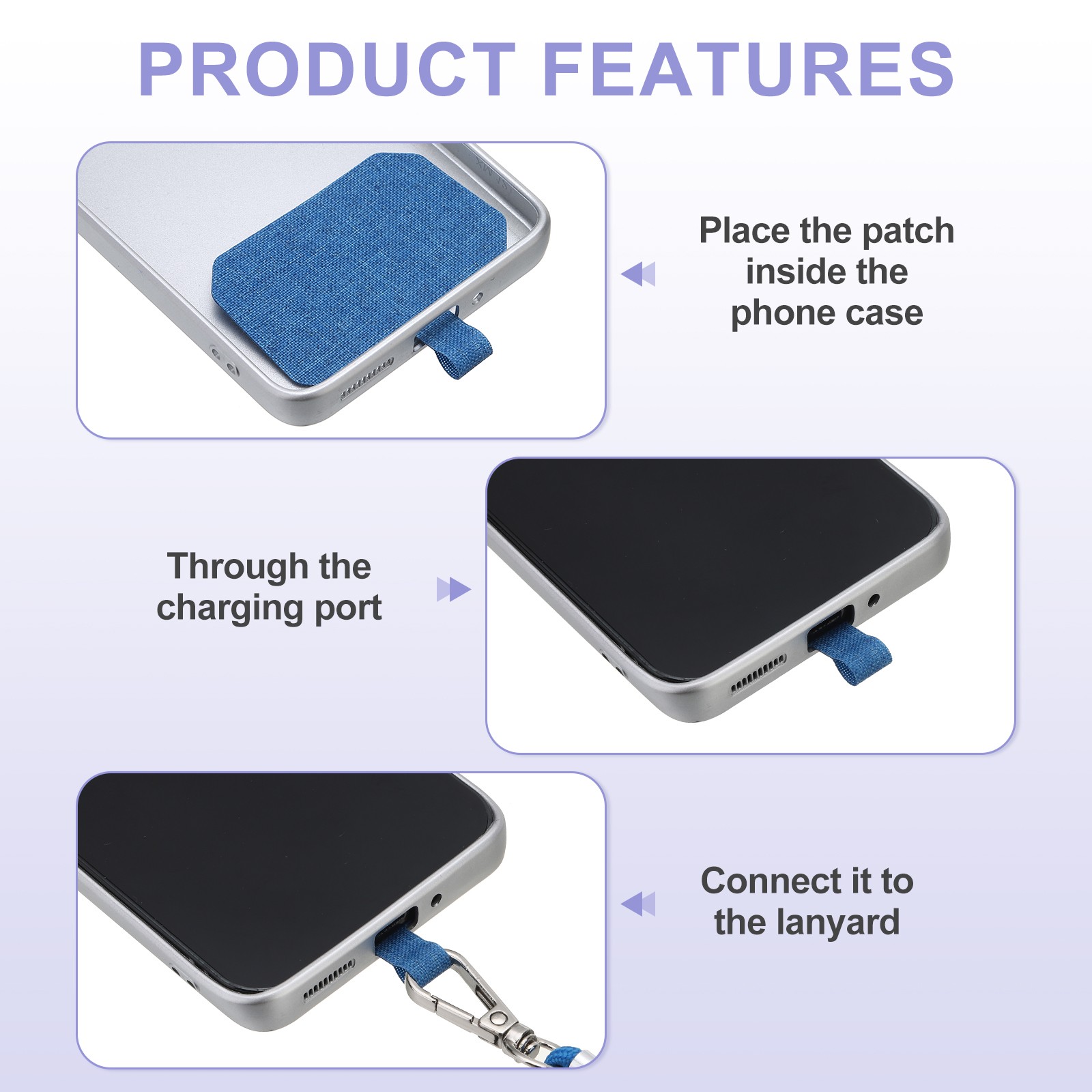 PRODUCT FEATURES

Place the patch inside the phone case

Through the charging port

Connect it to the lanyard